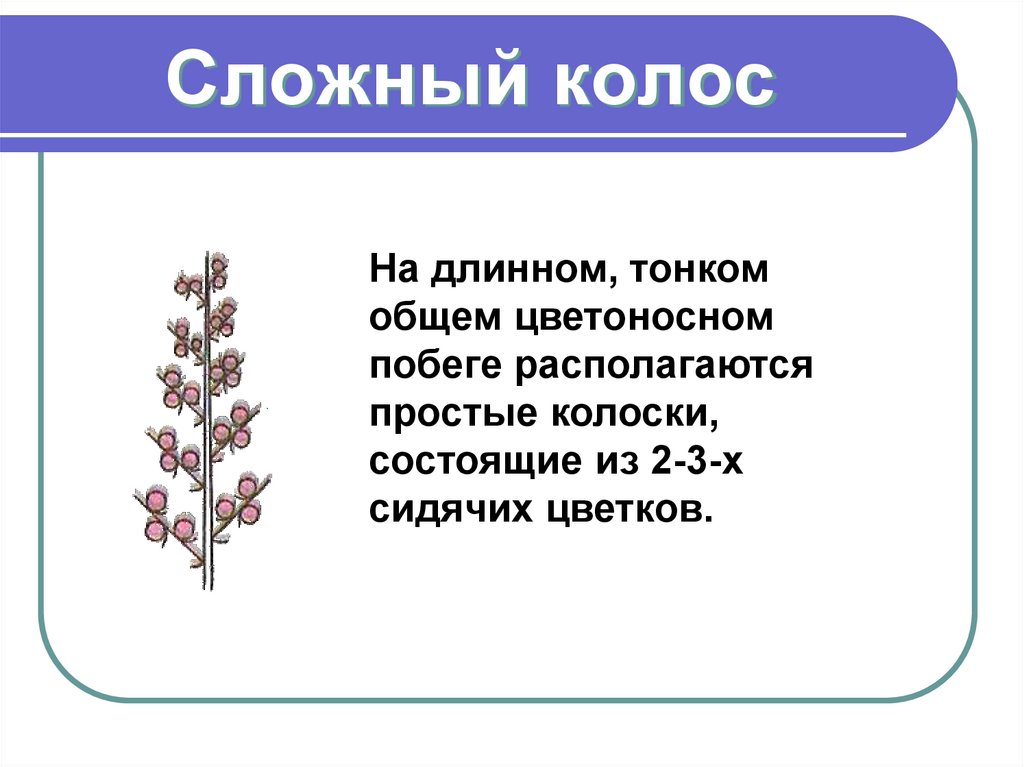 Сложный колос

На длинном, тонком общем цветоносном побеге располагаются простые колоски, состоящие из 2-3-х сидячих цветков.